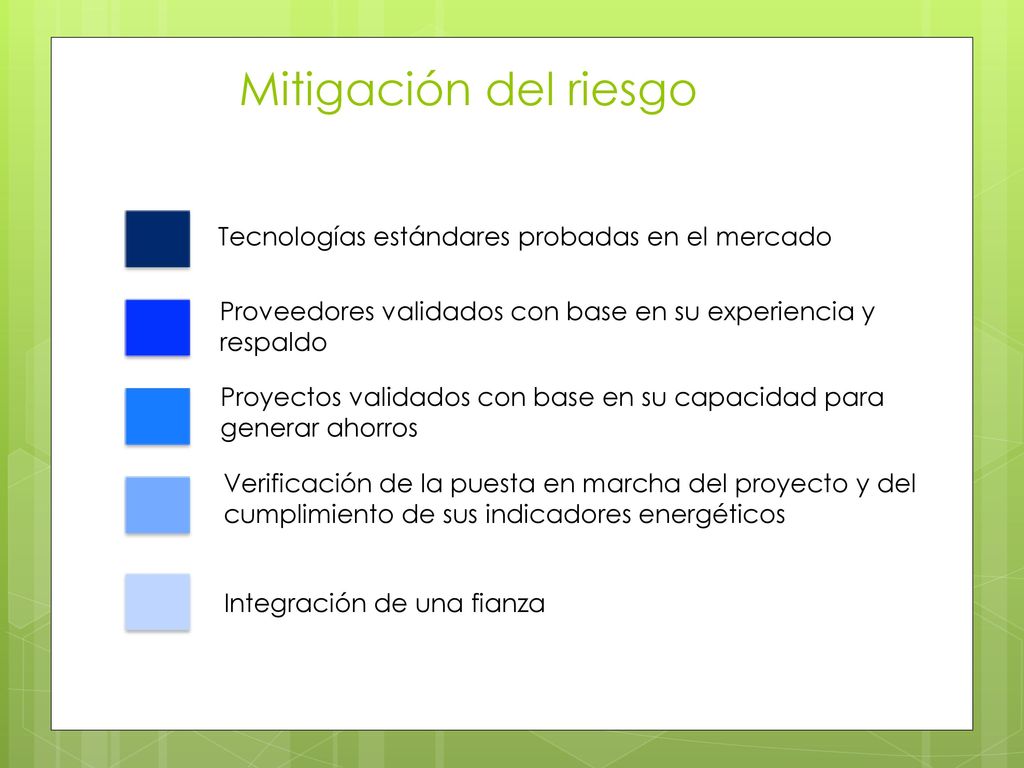 Mitigación del riesgo

Tecnologías estándares probadas en el mercado

Proveedores validados con base en su experiencia y respaldo

Proyectos validados con base en su capacidad para generar ahorros

Verificación de la puesta en marcha del proyecto y del cumplimiento de sus indicadores energéticos

Integración de una fianza